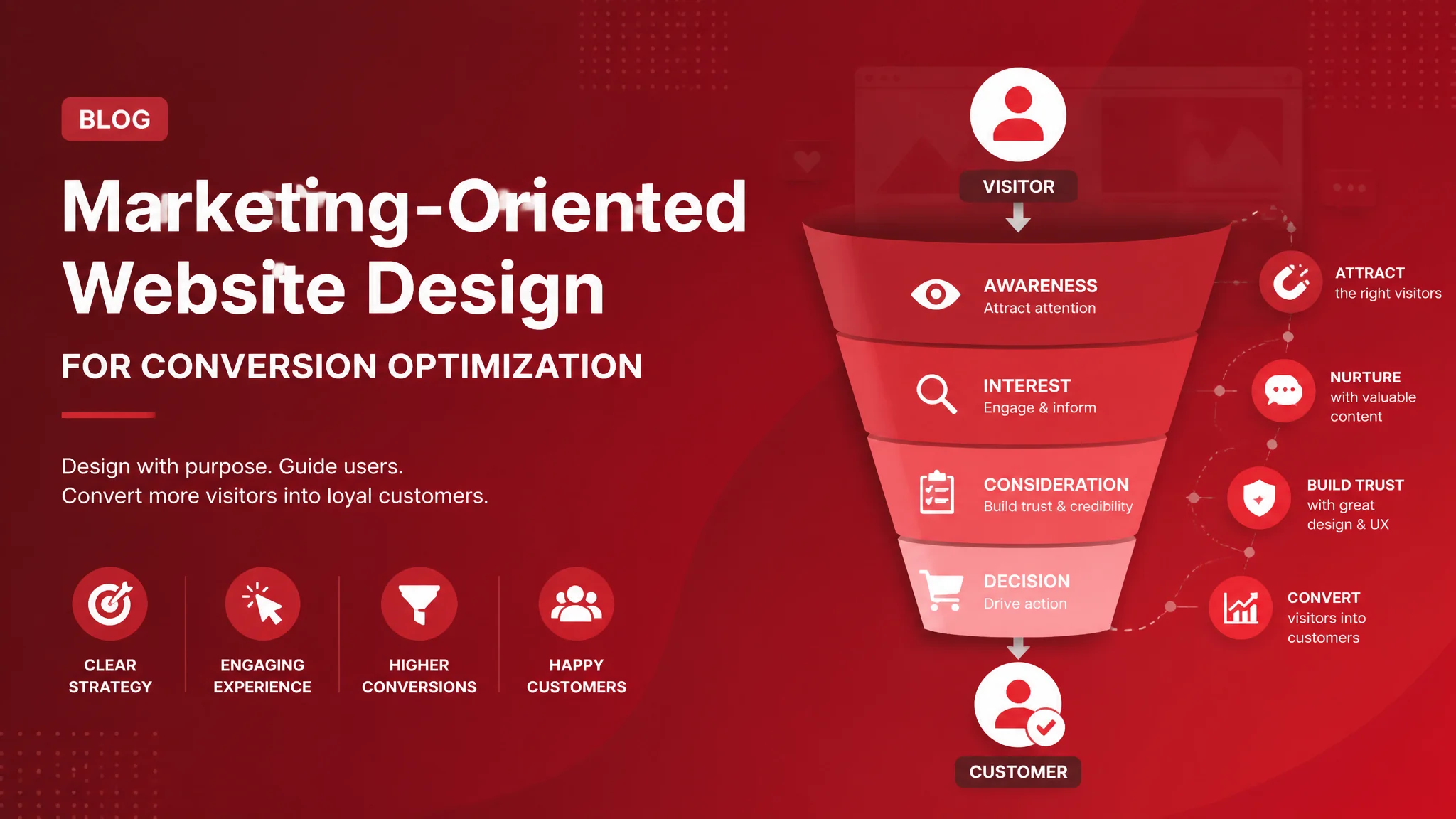 BLOG

Marketing-Oriented Website Design

FOR CONVERSION OPTIMIZATION

Design with purpose. Guide users.
Convert more visitors into loyal customers.

CLEAR STRATEGY

ENGAGING EXPERIENCE

HIGHER CONVERSIONS

HAPPY CUSTOMERS

VISITOR

AWARENESS
Attract attention

INTEREST
Engage & inform

CONSIDERATION
Build trust & credibility

DECISION
Drive action

CUSTOMER

ATTRACT
the right visitors

NURTURE
with valuable content

BUILD TRUST
with great design & UX

CONVERT
visitors into customers